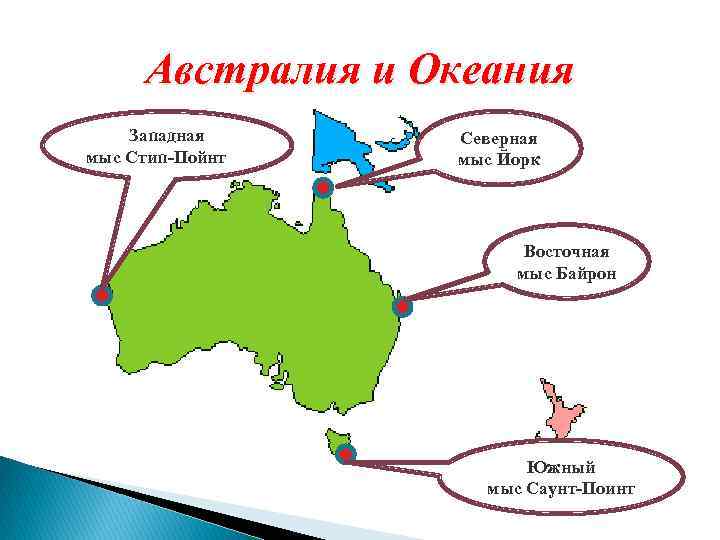 Австралия и Океания

Западная
мыс Стип-Пойнт

Северная
мыс Йорк

Восточная
мыс Байрон

Южный
мыс Саунт-Поинт